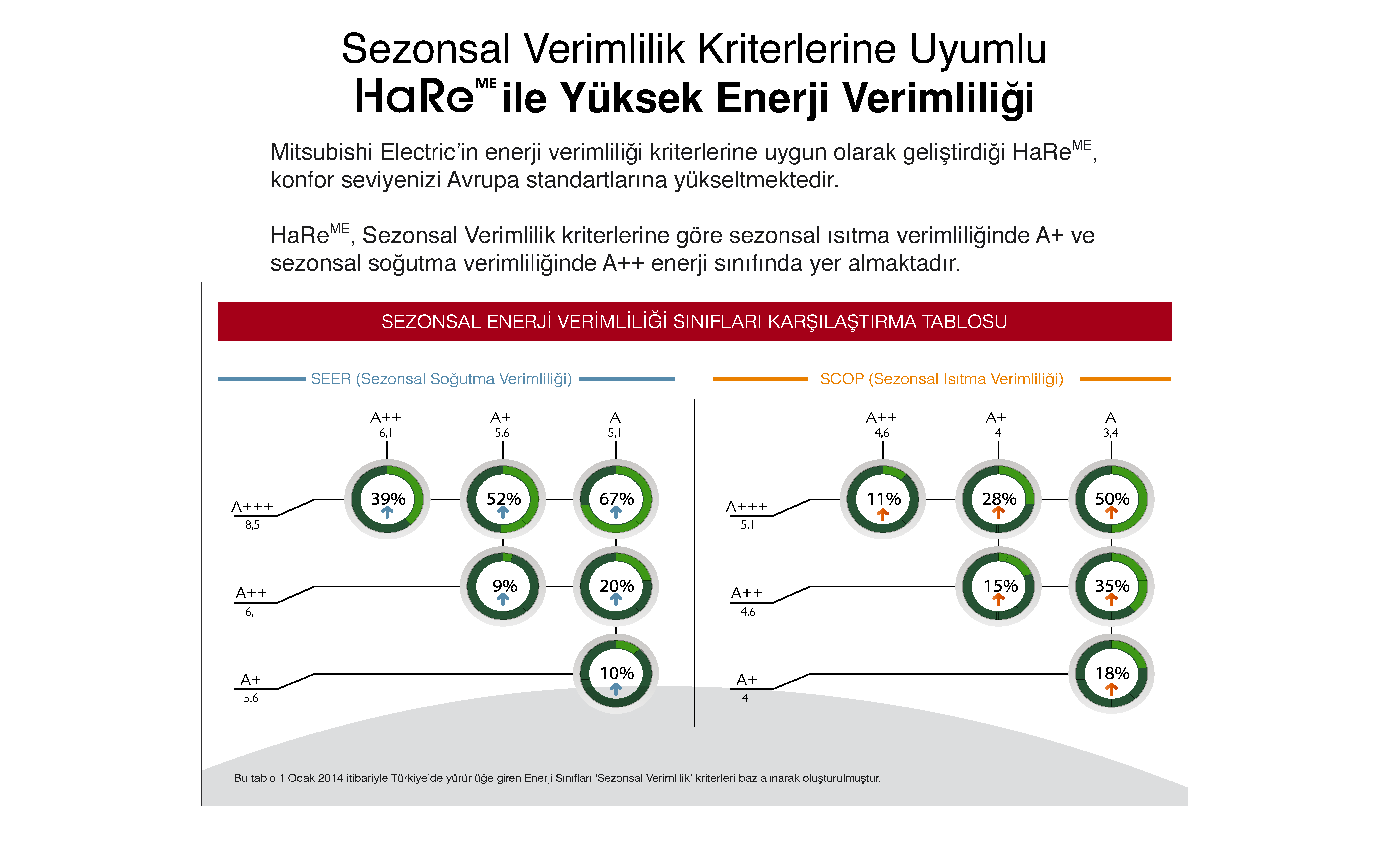 Sezonsal Verimlilik Kriterlerine Uyumlu
HaRe$^{ME}$ ile Yüksek Enerji Verimliliği

Mitsubishi Electric'in enerji verimliliği kriterlerine uygun olarak geliştirdiği HaRe$^{ME}$, konfor seviyenizi Avrupa standartlarına yükseltmektedir.

HaRe$^{ME}$, Sezonsal Verimlilik kriterlerine göre sezonsal ısıtma verimliliğinde A+ ve sezonsal soğutma verimliliğinde A++ enerji sınıfında yer almaktadır.

SEZONSAL ENERJİ VERİMLİLİĞİ SINIFLARI KARŞILAŞTIRMA TABLOSU

SEER (Sezonsal Soğutma Verimliliği)

A++ 6,1
A+ 5,6
A 5,1

A+++ 8,5
39%
52%
67%

A++ 6,1
9%
20%

A+ 5,6
10%

SCOP (Sezonsal Isıtma Verimliliği)

A++ 4,6
A+ 4
A 3,4

A+++ 5,1
11%
28%
50%

A++ 4,6
15%
35%

A+ 4
18%

Bu tablo 1 Ocak 2014 itibariyle Türkiye'de yürürlüğe giren Enerji Sınıfları 'Sezonsal Verimlilik' kriterleri baz alınarak oluşturulmuştur.